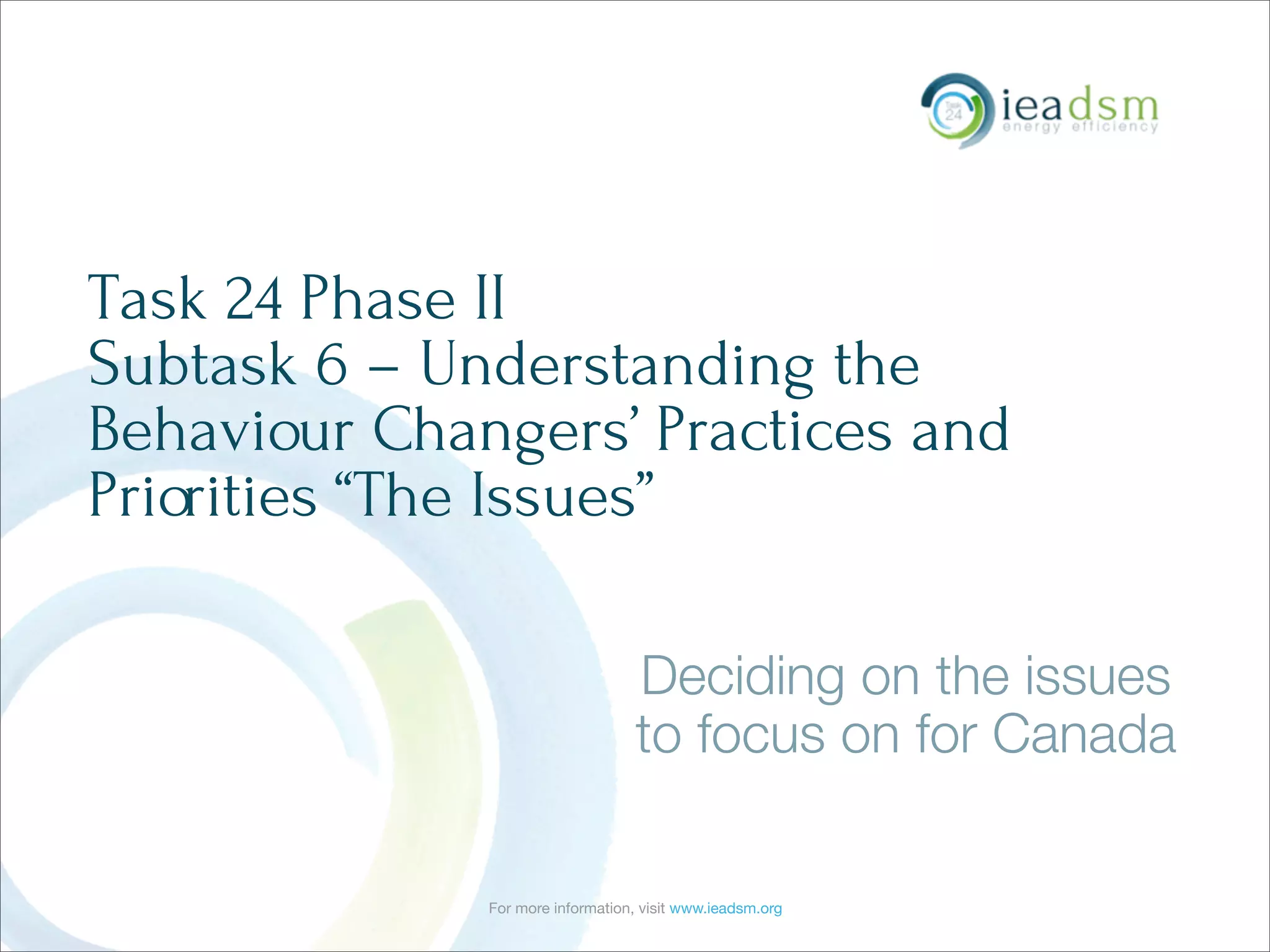 Task 24
ieadsm
energy efficiency

Task 24 Phase II
Subtask 6 – Understanding the Behaviour Changers' Practices and Priorities "The Issues"

Deciding on the issues to focus on for Canada

For more information, visit www.ieadsm.org